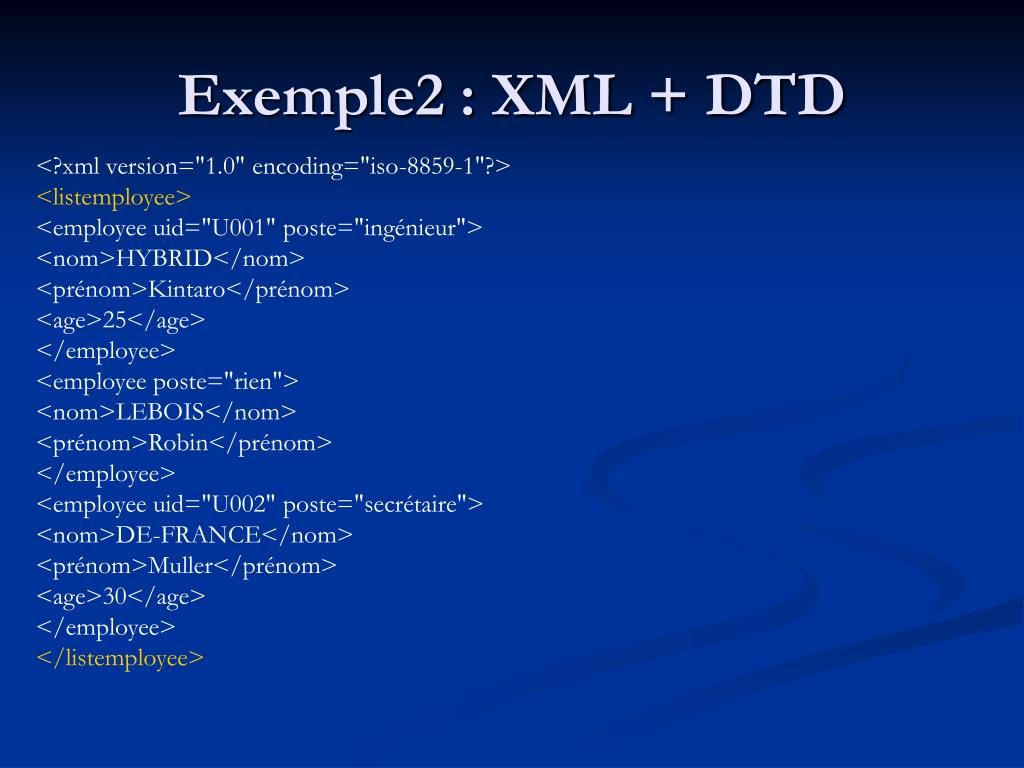 Exemple2 : XML + DTD

<?xml version="1.0" encoding="iso-8859-1"?>
<listemployee>
<employee uid="U001" poste="ingénieur">
<nom>HYBRID</nom>
<prénom>Kintaro</prénom>
<age>25</age>
</employee>
<employee poste="rien">
<nom>LEBOIS</nom>
<prénom>Robin</prénom>
</employee>
<employee uid="U002" poste="secrétaire">
<nom>DE-FRANCE</nom>
<prénom>Muller</prénom>
<age>30</age>
</employee>
</listemployee>